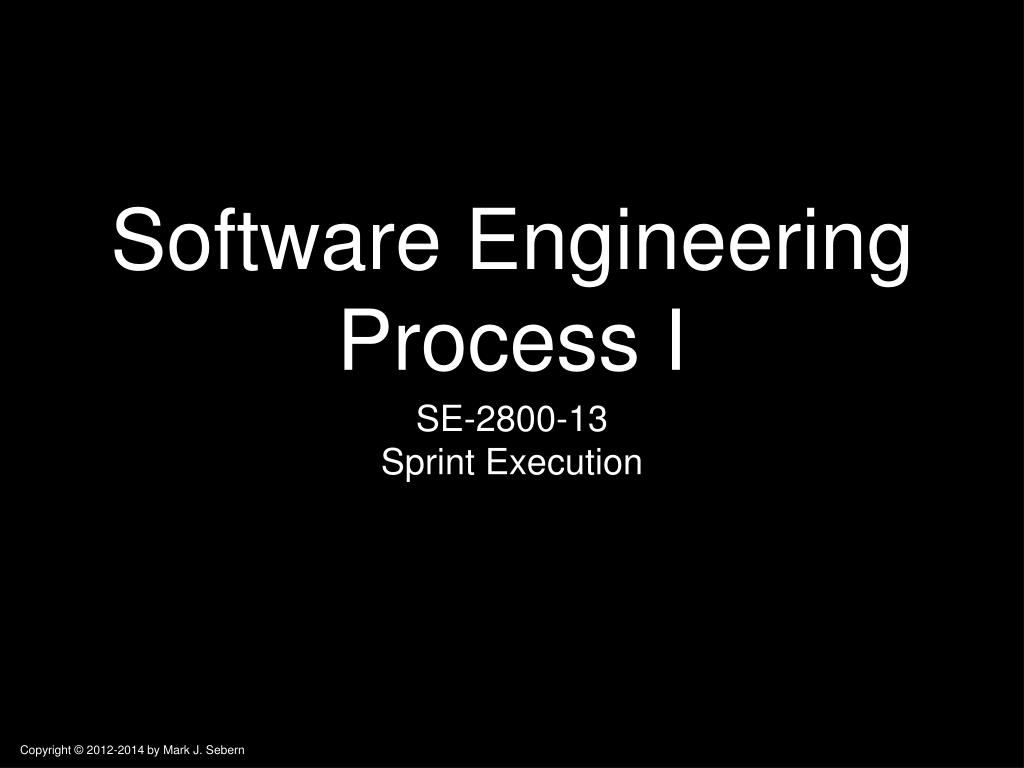 Software Engineering Process I

SE-2800-13
Sprint Execution

Copyright © 2012-2014 by Mark J. Sebern